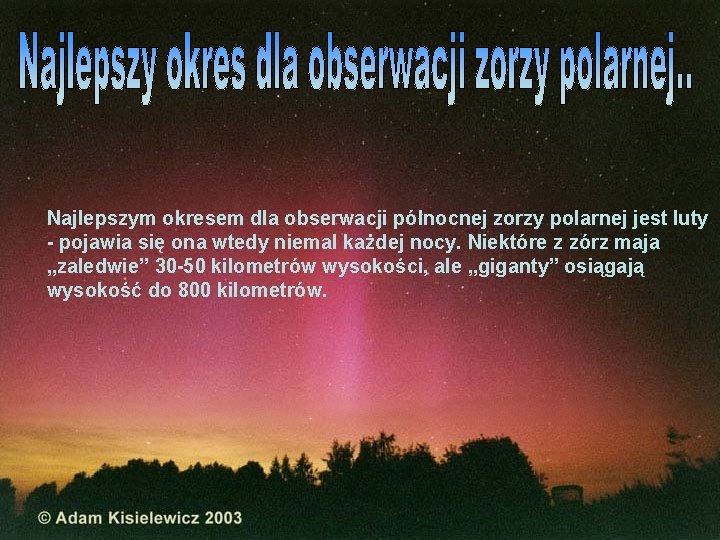 Najlepszy okres dla obserwacji zorzy polarnej..

Najlepszym okresem dla obserwacji północnej zorzy polarnej jest luty - pojawia się ona wtedy niemal każdej nocy. Niektóre z zórz maja „zaledwie” 30-50 kilometrów wysokości, ale „giganty” osiągają wysokość do 800 kilometrów.

© Adam Kisielewicz 2003